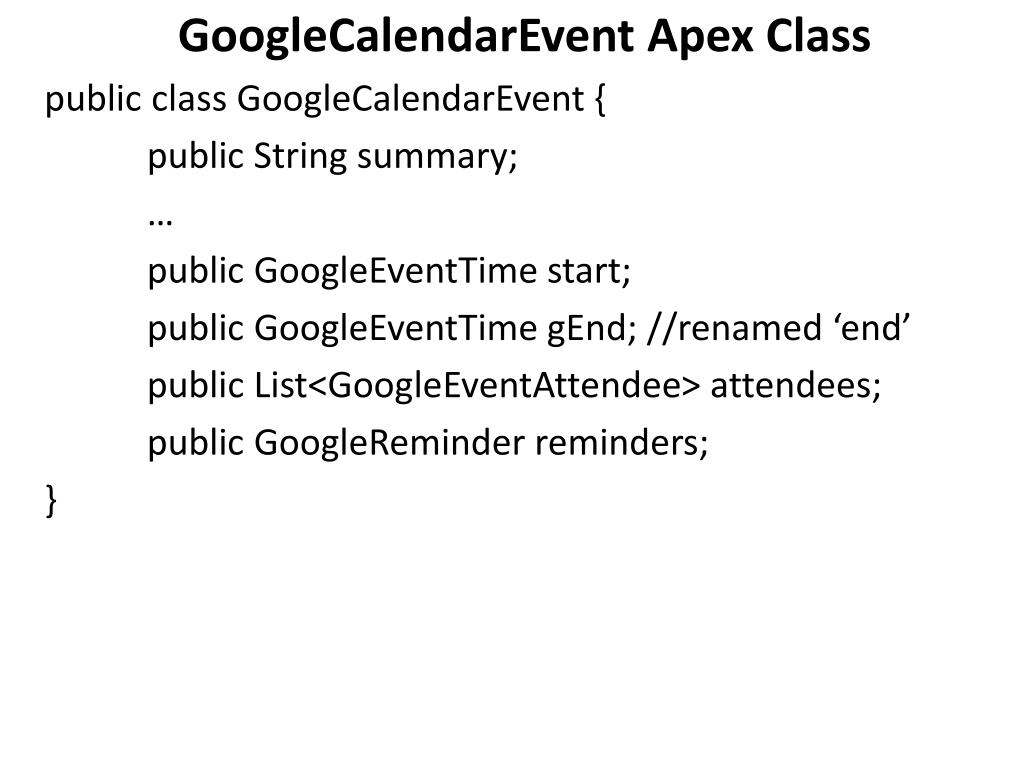 GoogleCalendarEvent Apex Class

public class GoogleCalendarEvent {
public String summary;
…
public GoogleEventTime start;
public GoogleEventTime gEnd; //renamed ‘end’
public List<GoogleEventAttendee> attendees;
public GoogleReminder reminders;
}